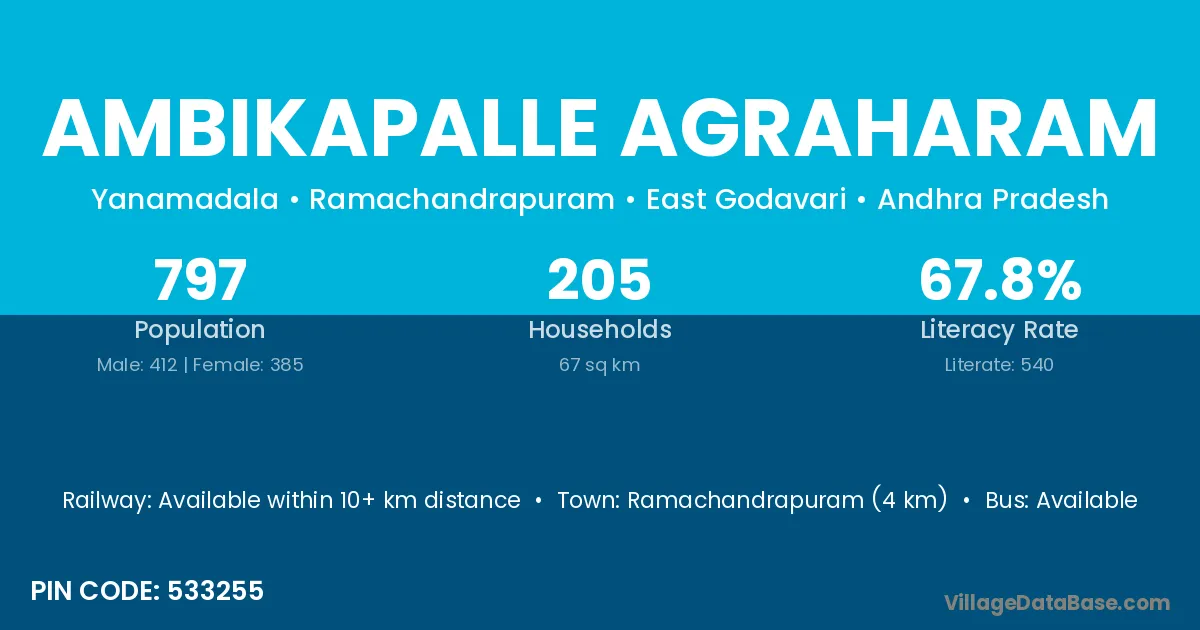 AMBIKAPALLE AGRAHARAM

Yanamadala • Ramachandrapuram • East Godavari • Andhra Pradesh

797
Population
Male: 412 | Female: 385

205
Households
67 sq km

67.8%
Literacy Rate
Literate: 540

Railway: Available within 10+ km distance • Town: Ramachandrapuram (4 km) • Bus: Available

PIN CODE: 533255

VillageDataBase.com